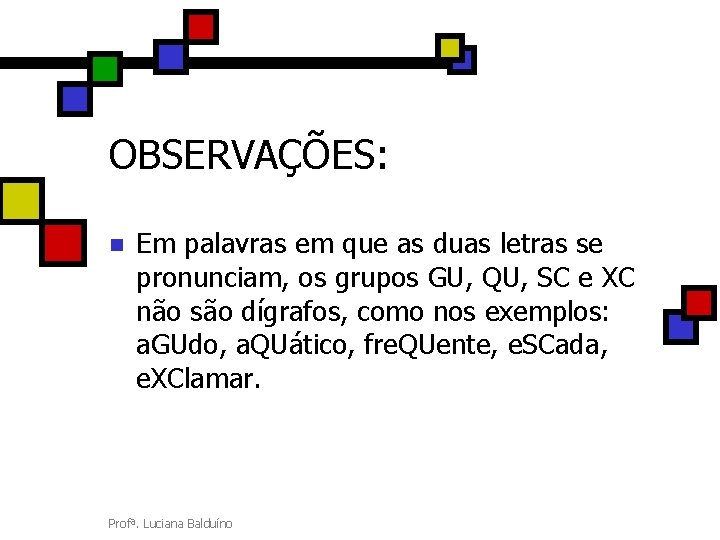 OBSERVAÇÕES:

Em palavras em que as duas letras se pronunciam, os grupos GU, QU, SC e XC não são dígrafos, como nos exemplos: aGUdo, aQUático, freQUente, eSCada, eXClamar.

Profª. Luciana Balduíno